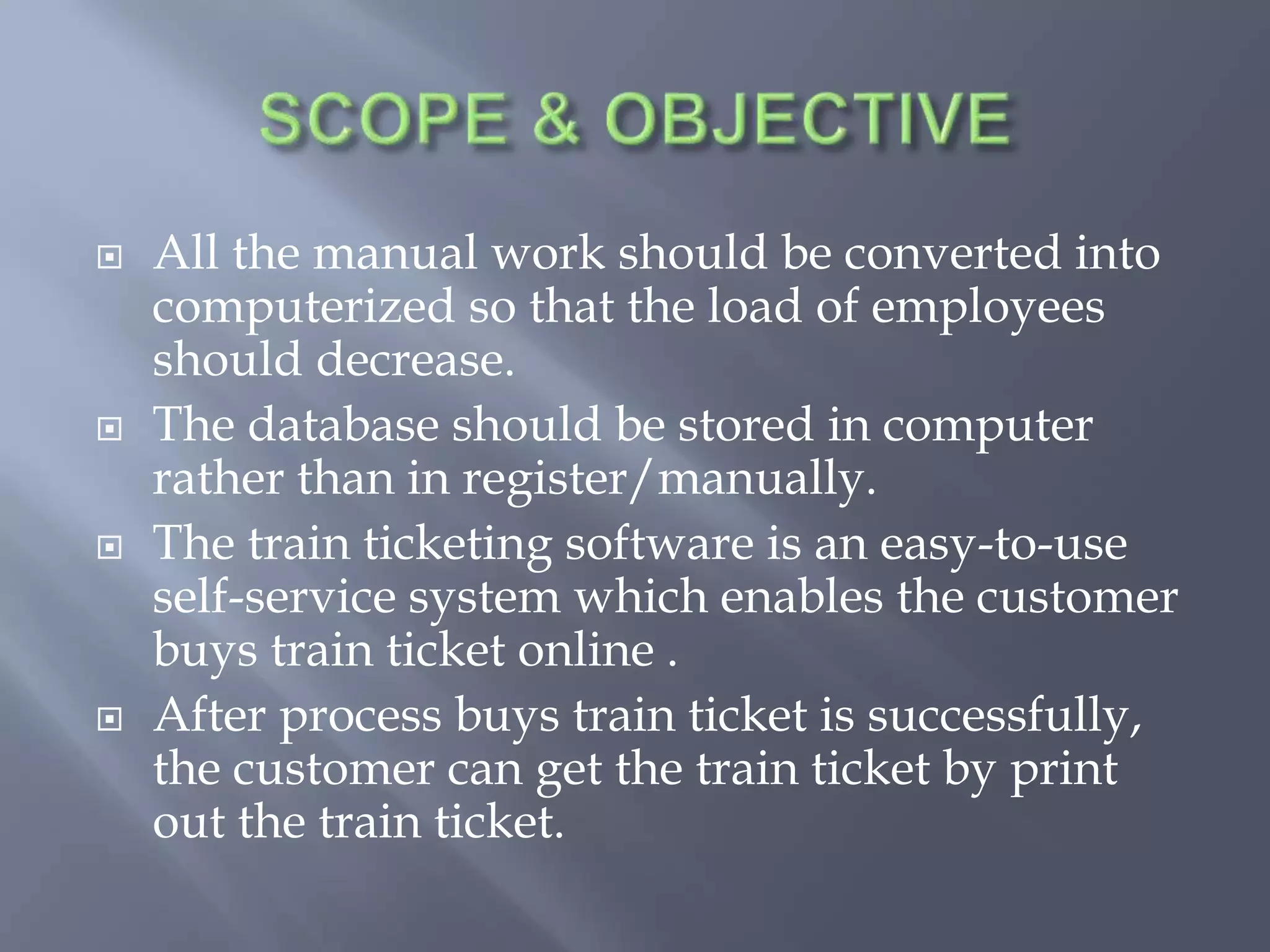 SCOPE & OBJECTIVE

All the manual work should be converted into computerized so that the load of employees should decrease.

The database should be stored in computer rather than in register/manually.

The train ticketing software is an easy-to-use self-service system which enables the customer buys train ticket online .

After process buys train ticket is successfully, the customer can get the train ticket by print out the train ticket.